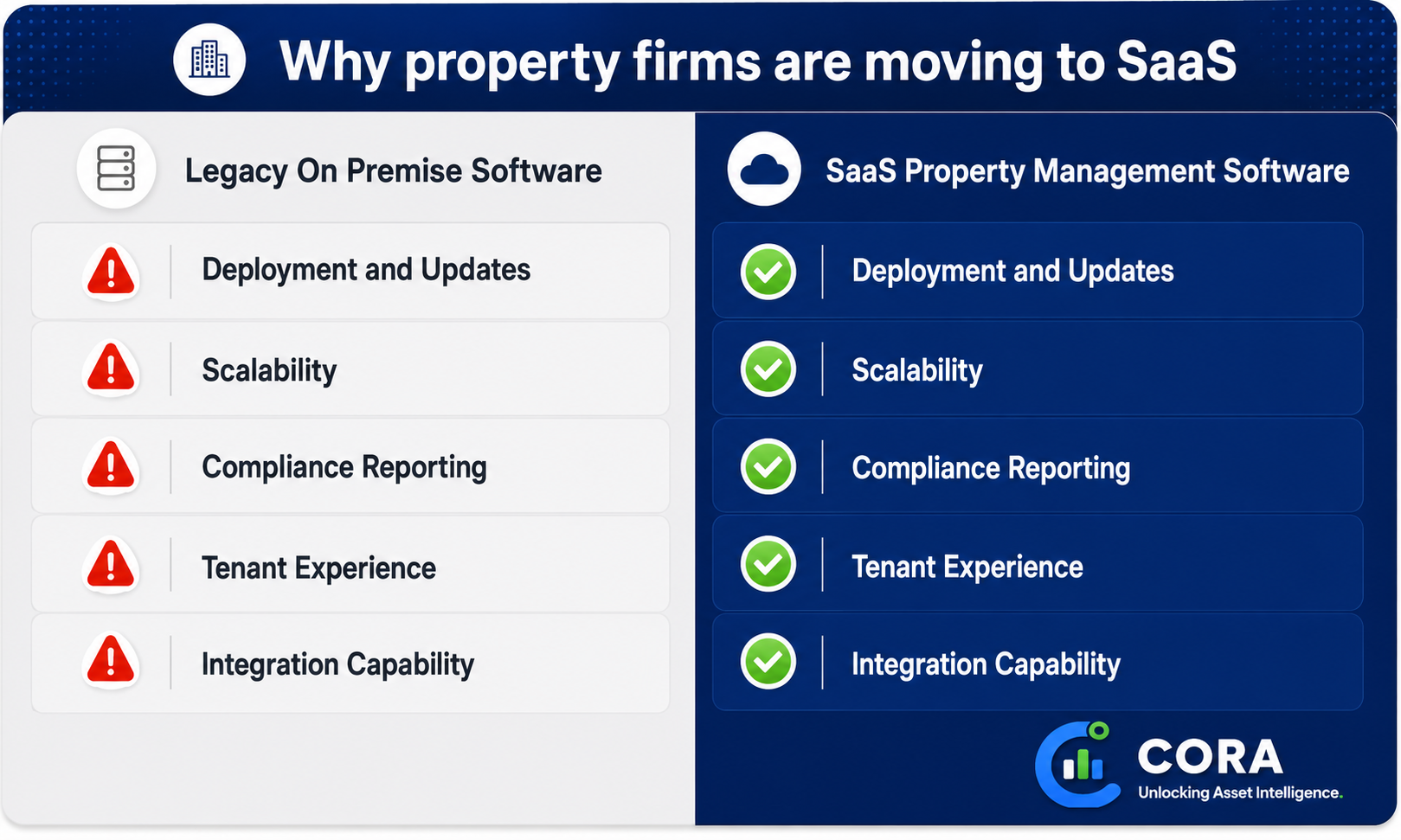 Why property firms are moving to SaaS

Legacy On Premise Software

Deployment and Updates

Scalability

Compliance Reporting

Tenant Experience

Integration Capability

SaaS Property Management Software

Deployment and Updates

Scalability

Compliance Reporting

Tenant Experience

Integration Capability

CORA
Unlocking Asset Intelligence.